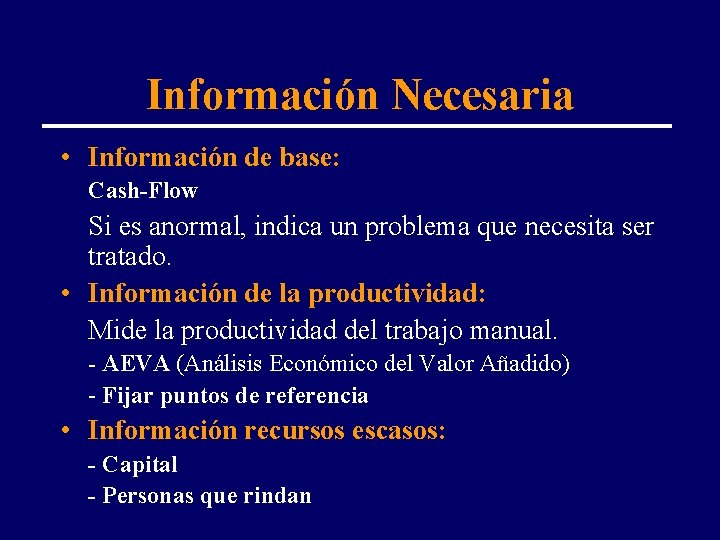 Información Necesaria

• Información de base:

Cash-Flow

Si es anormal, indica un problema que necesita ser tratado.

• Información de la productividad:

Mide la productividad del trabajo manual.

- AEVA (Análisis Económico del Valor Añadido)

- Fijar puntos de referencia

• Información recursos escasos:

- Capital

- Personas que rindan